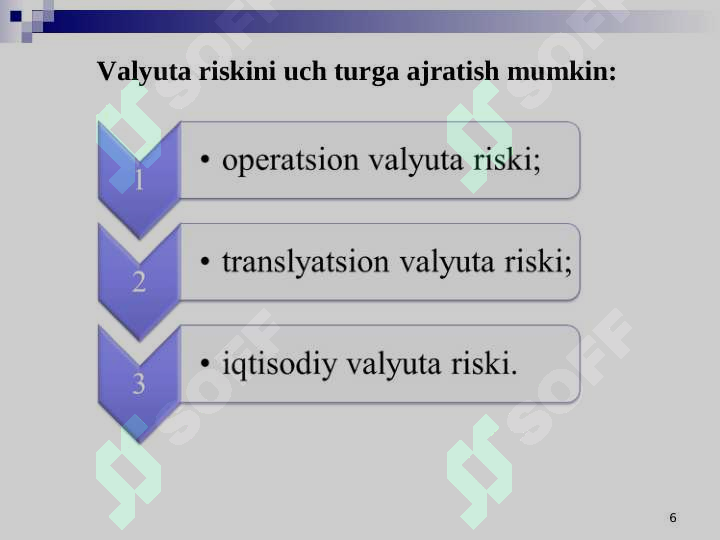 Valyuta riskini uch turga ajratish mumkin:

1
• operatsion valyuta riski;

2
• translyatsion valyuta riski;

3
• iqtisodiy valyuta riski.

SOFF SOFF SOFF SOFF

6